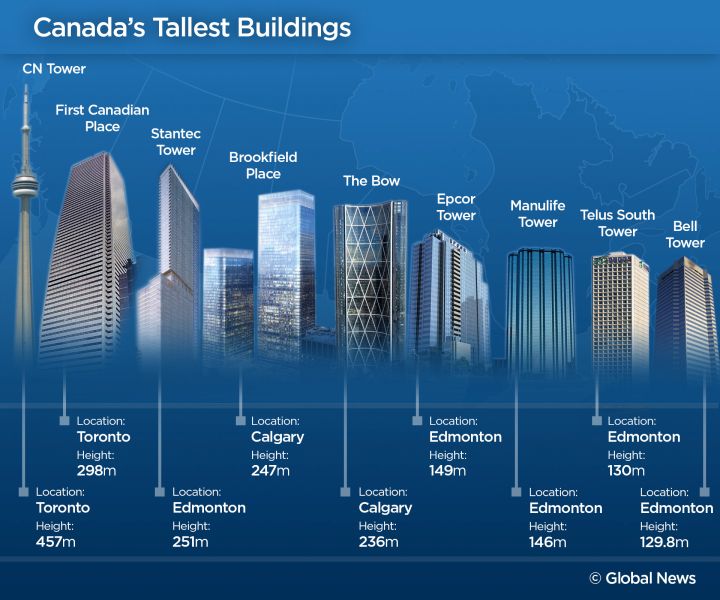 Canada's Tallest Buildings

CN Tower

First Canadian Place

Stantec Tower

Brookfield Place

The Bow

Epcor Tower

Manulife Tower

Telus South Tower

Bell Tower

Location:
Toronto
Height:
298m

Location:
Calgary
Height:
247m

Location:
Edmonton
Height:
149m

Location:
Edmonton
Height:
130m

Location:
Toronto
Height:
457m

Location:
Edmonton
Height:
251m

Location:
Calgary
Height:
236m

Location:
Edmonton
Height:
146m

Location:
Edmonton
Height:
129.8m

© Global News